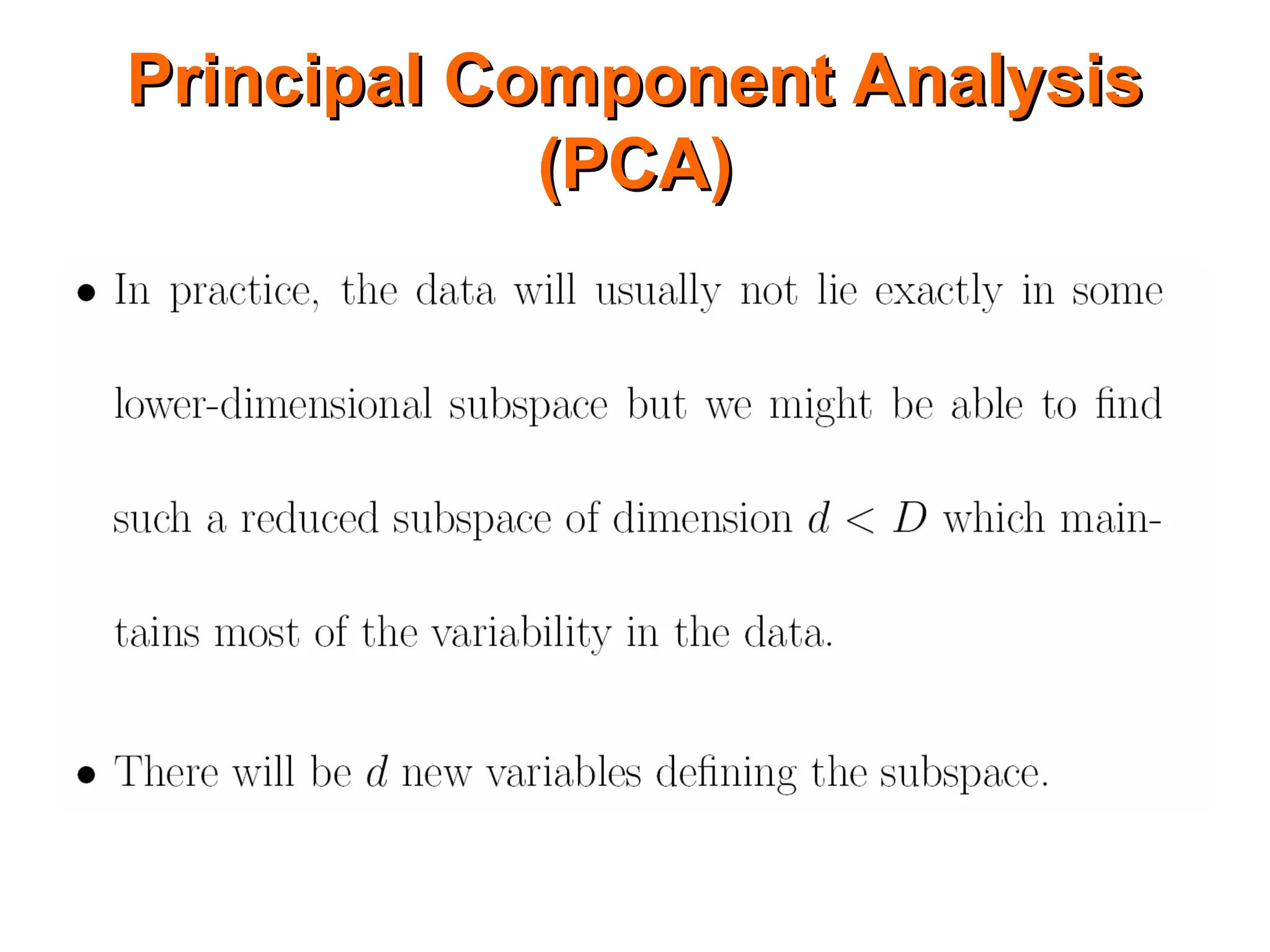 Principal Component Analysis (PCA)

• In practice, the data will usually not lie exactly in some lower-dimensional subspace but we might be able to find such a reduced subspace of dimension $d < D$ which maintains most of the variability in the data.

• There will be $d$ new variables defining the subspace.